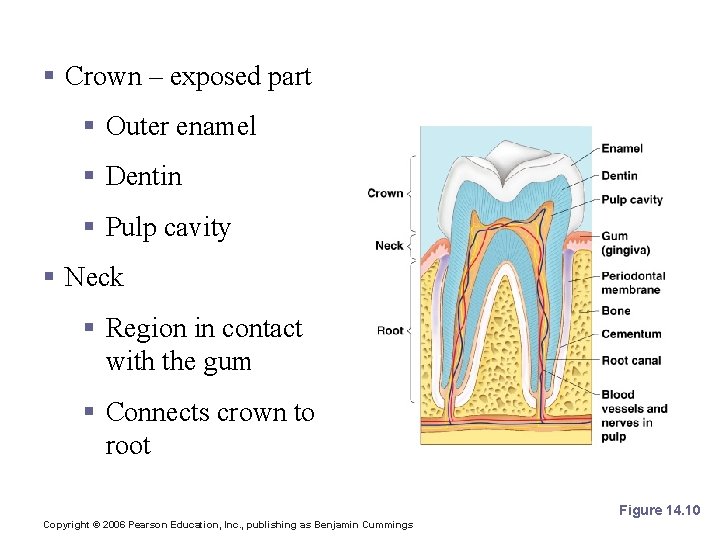 ▪ Crown – exposed part

▪ Outer enamel

▪ Dentin

▪ Pulp cavity

▪ Neck

▪ Region in contact with the gum

▪ Connects crown to root

Crown

Neck

Root

Enamel

Dentin

Pulp cavity

Gum (gingiva)

Periodontal membrane

Bone

Cementum

Root canal

Blood vessels and nerves in pulp

Figure 14.10

Copyright © 2006 Pearson Education, Inc., publishing as Benjamin Cummings